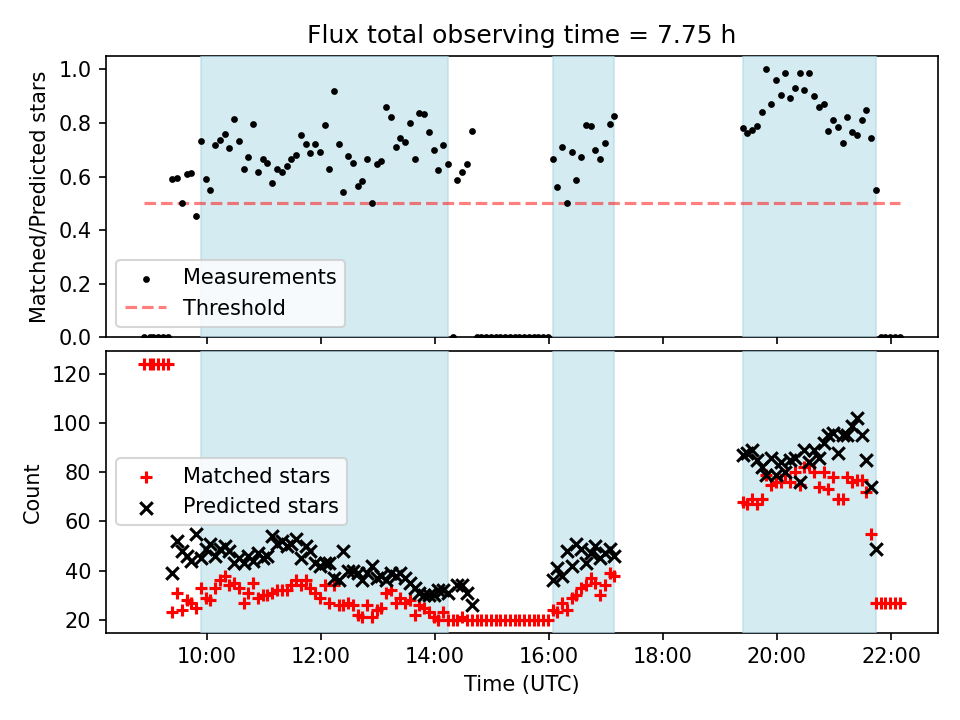 Flux total observing time = 7.75 h

Matched/Predicted stars
1.0
0.8
0.6
0.4
0.2
0.0

Measurements
Threshold

Count
120
100
80
60
40
20

Matched stars
Predicted stars

10:00
12:00
14:00
16:00
18:00
20:00
22:00
Time (UTC)